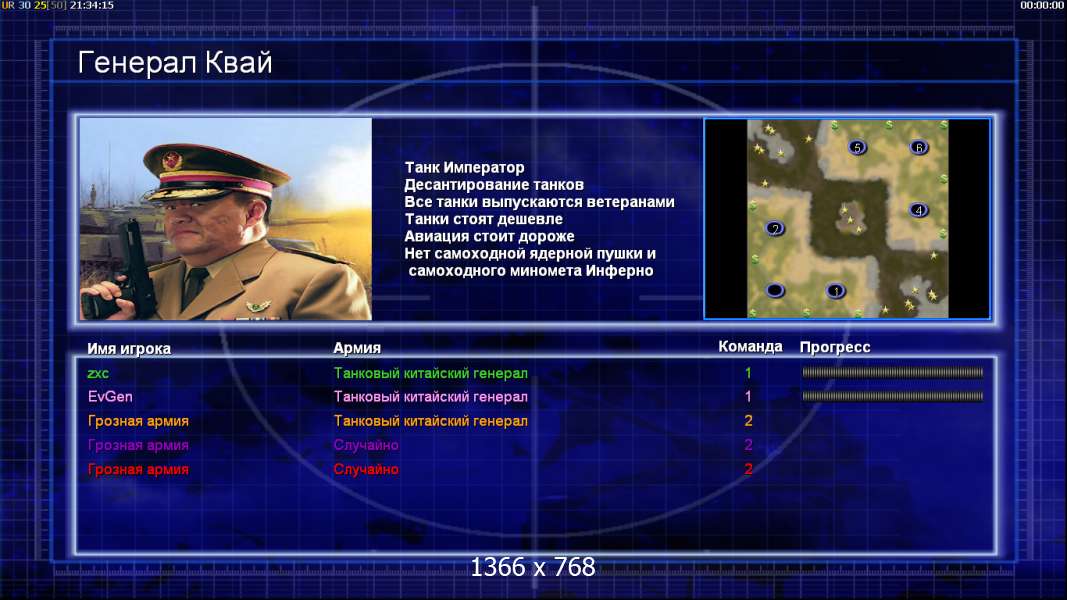 UR 30 25[50] 21:34:15

00:00:00

Генерал Квай

Танк Император
Десантирование танков
Все танки выпускаются ветеранами
Танки стоят дешевле
Авиация стоит дороже
Нет самоходной ядерной пушки и самоходного миномета Инферно

5 6 2 4 1

| Имя игрока | Армия | Команда | Прогресс |
|---|---|---|---|
| zxc | Танковый китайский генерал | 1 | |
| EvGen | Танковый китайский генерал | 1 | |
| Грозная армия | Танковый китайский генерал | 2 | |
| Грозная армия | Случайно | 2 | |
| Грозная армия | Случайно | 2 | |

1366 x 768